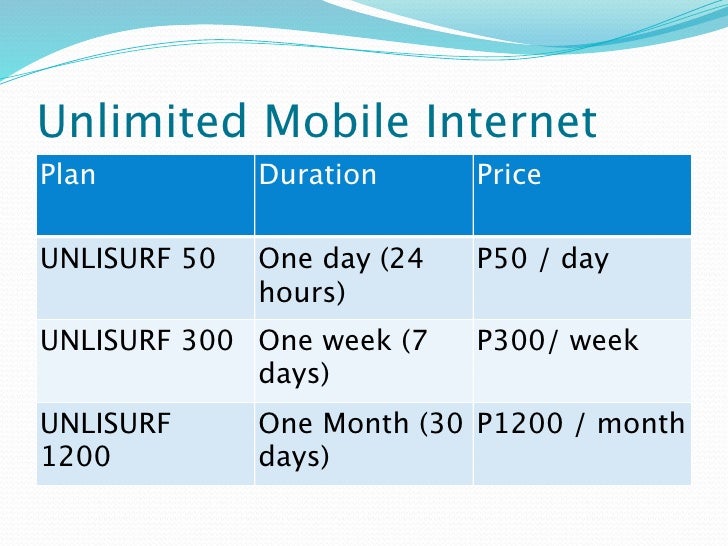 Unlimited Mobile Internet

| Plan | Duration | Price |
|---|---|---|
| UNLISURF 50 | One day (24 hours) | P50 / day |
| UNLISURF 300 | One week (7 days) | P300/ week |
| UNLISURF 1200 | One Month (30 days) | P1200 / month |